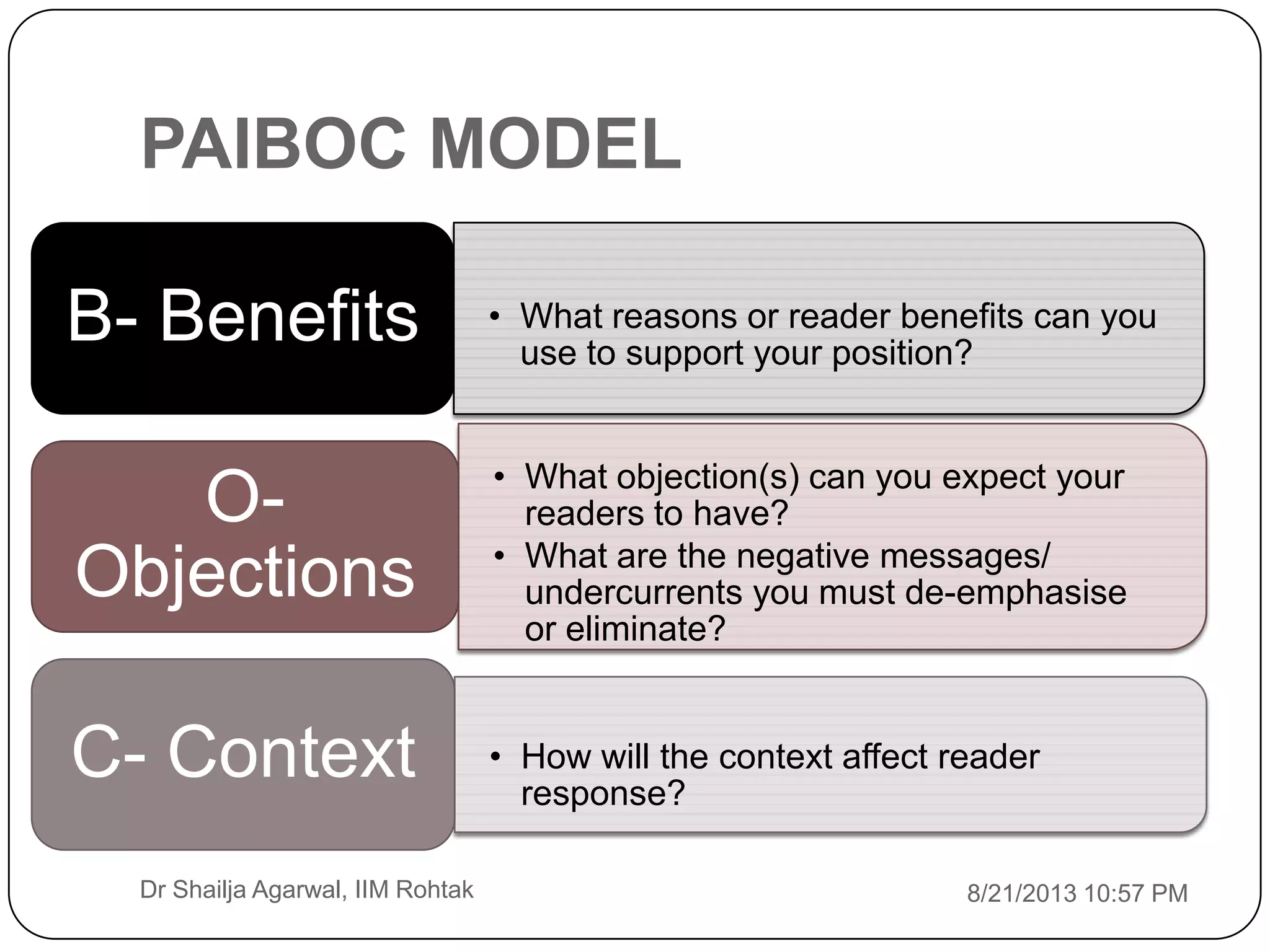 PAIBOC MODEL

B- Benefits

• What reasons or reader benefits can you use to support your position?

O- Objections

• What objection(s) can you expect your readers to have?
• What are the negative messages/ undercurrents you must de-emphasise or eliminate?

C- Context

• How will the context affect reader response?

Dr Shailja Agarwal, IIM Rohtak

8/21/2013 10:57 PM